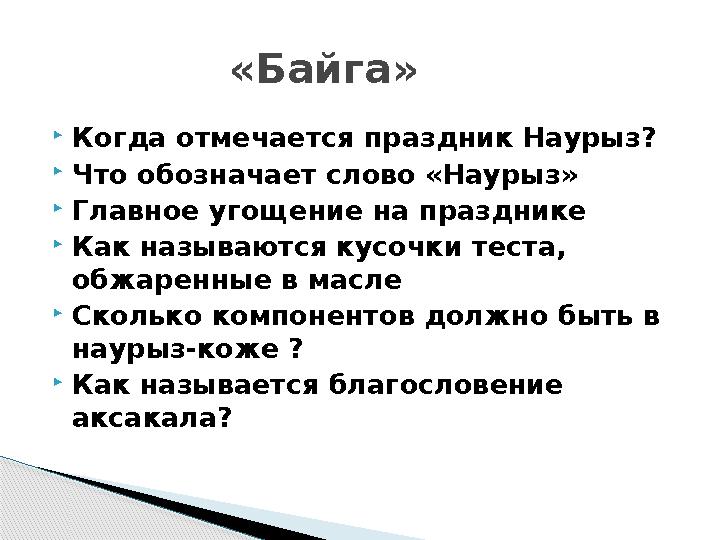 «Байга»

Когда отмечается праздник Наурыз?
Что обозначает слово «Наурыз»
Главное угощение на празднике
Как называются кусочки теста, обжаренные в масле
Сколько компонентов должно быть в наурыз-коже ?
Как называется благословение аксакала?